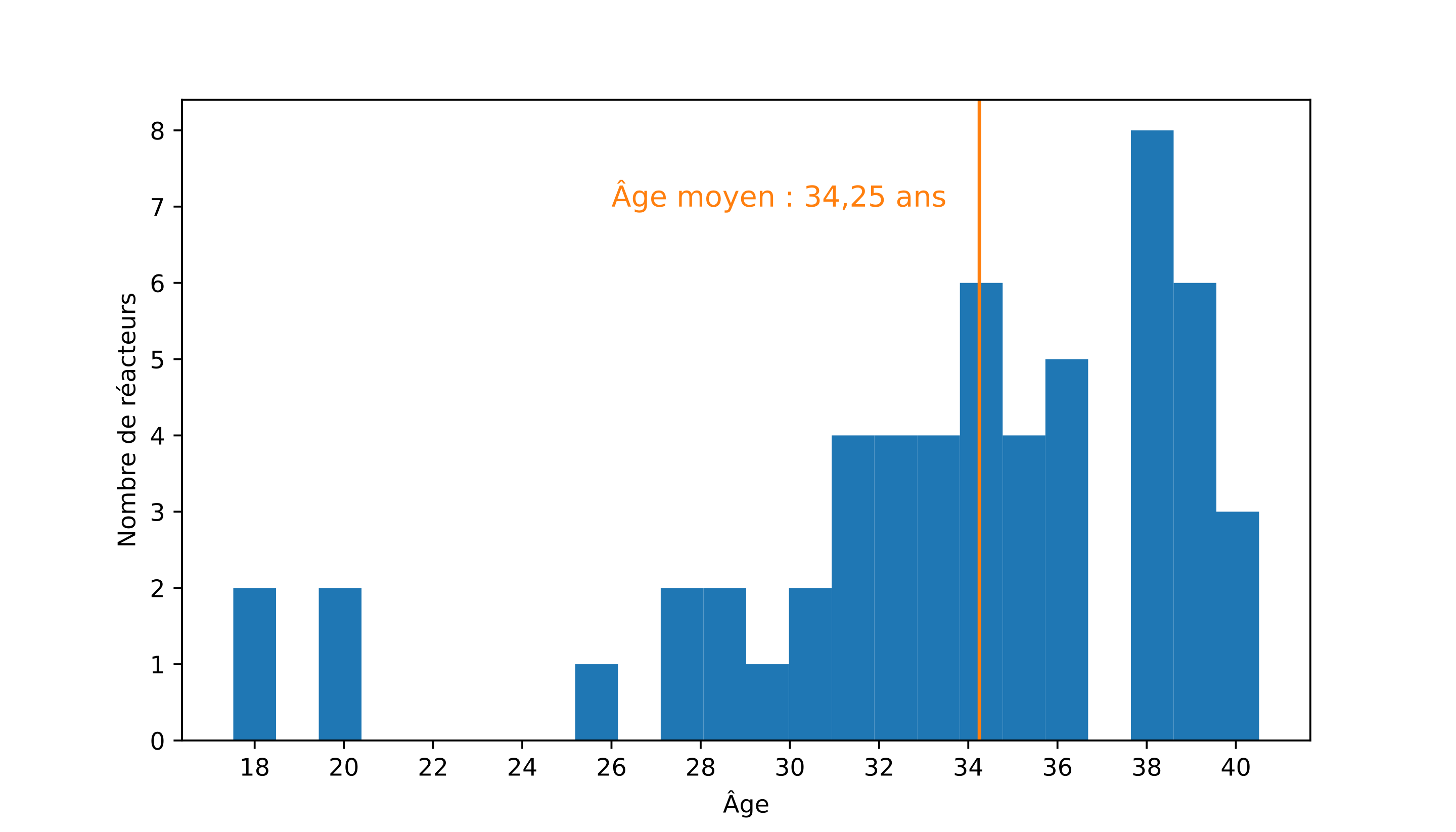 Âge moyen : 34,25 ans

Nombre de réacteurs

8
7
6
5
4
3
2
1
0

18 20 22 24 26 28 30 32 34 36 38 40

Âge